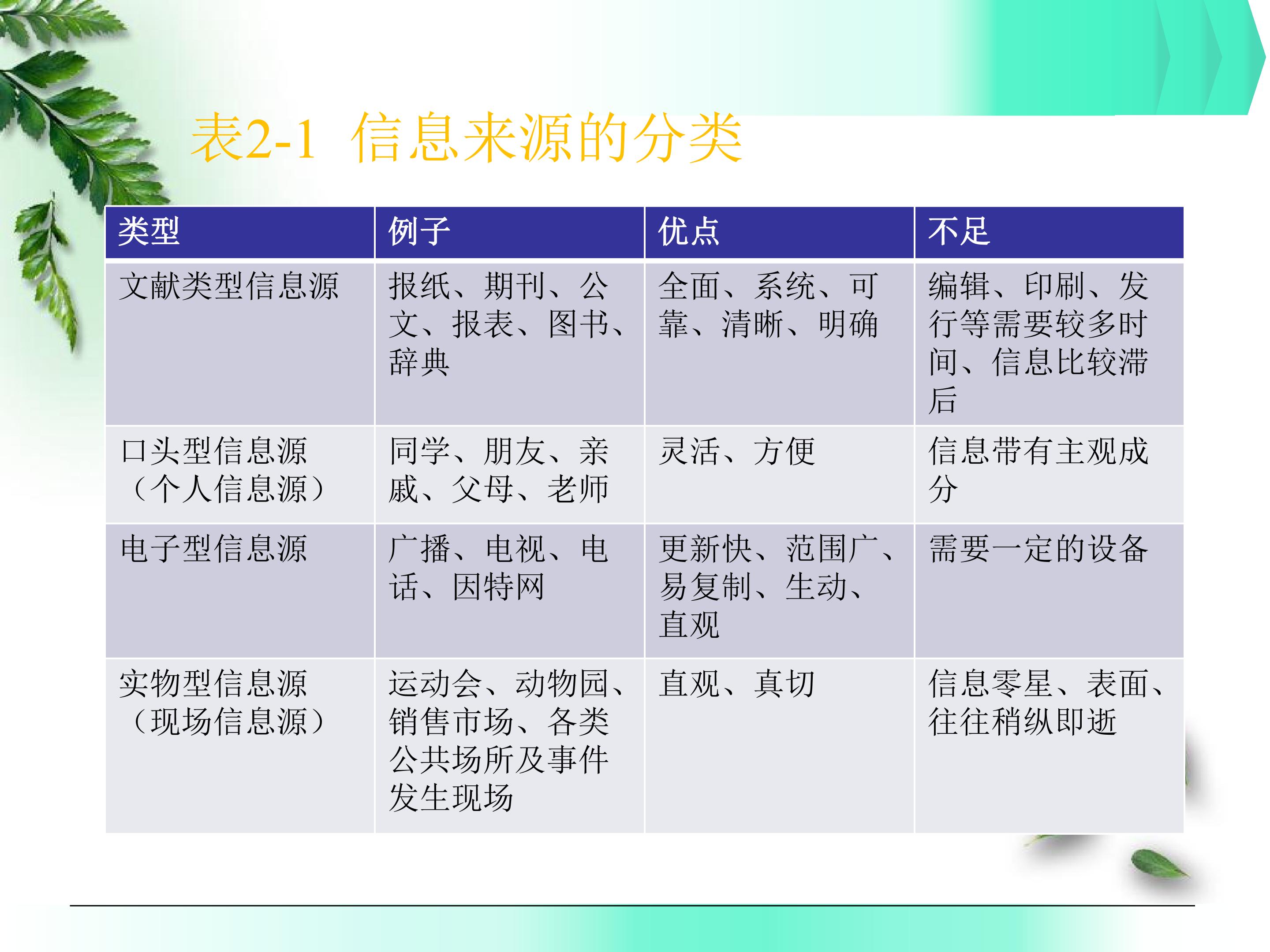 表2-1 信息来源的分类

| 类型 | 例子 | 优点 | 不足 |
|---|---|---|---|
| 文献类型信息源 | 报纸、期刊、公文、报表、图书、辞典 | 全面、系统、可靠、清晰、明确 | 编辑、印刷、发行等需要较多时间、信息比较滞后 |
| 口头型信息源（个人信息源） | 同学、朋友、亲戚、父母、老师 | 灵活、方便 | 信息带有主观成分 |
| 电子型信息源 | 广播、电视、电话、因特网 | 更新快、范围广、易复制、生动、直观 | 需要一定的设备 |
| 实物型信息源（现场信息源） | 运动会、动物园、销售市场、各类公共场所及事件发生现场 | 直观、真切 | 信息零星、表面、往往稍纵即逝 |